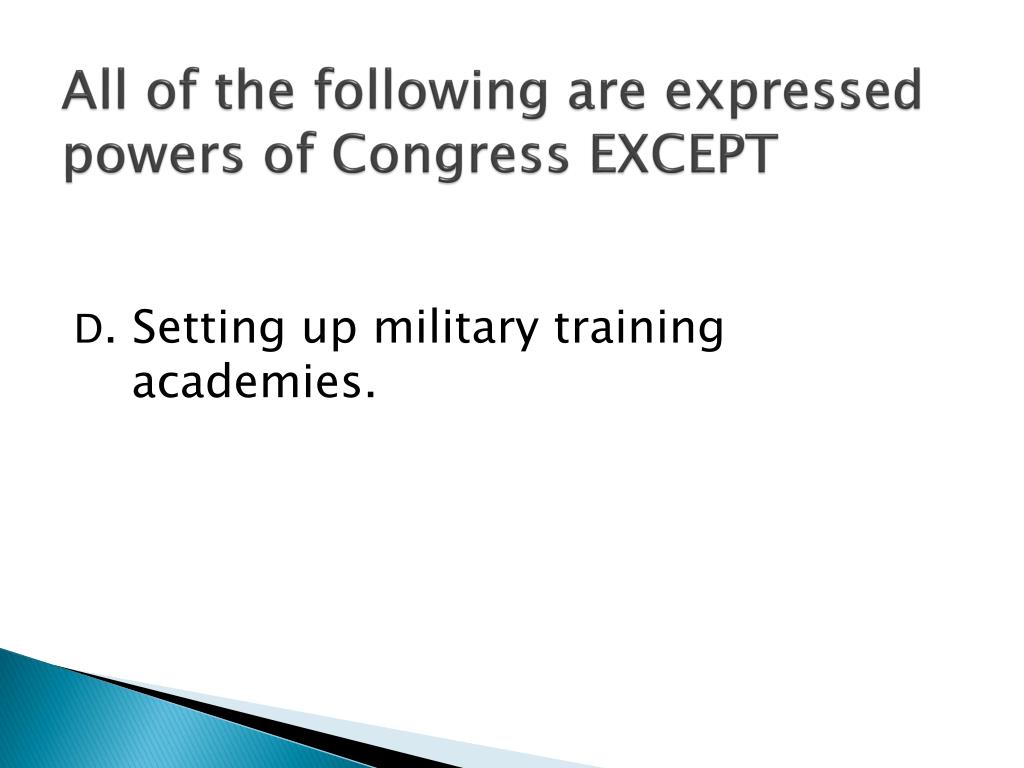 All of the following are expressed powers of Congress EXCEPT

D. Setting up military training academies.